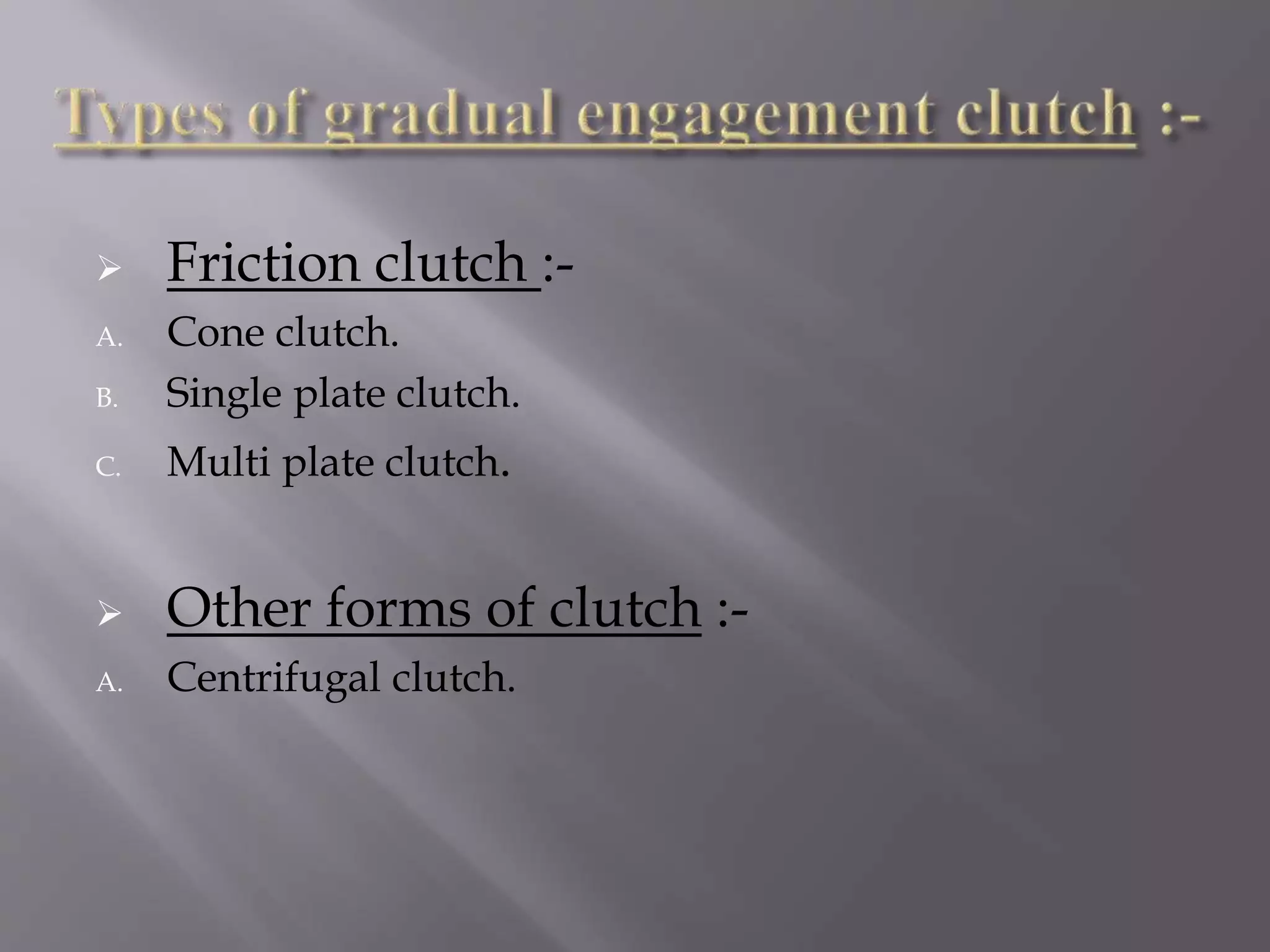 Types of gradual engagement clutch :-

➢ Friction clutch :-

A. Cone clutch.

B. Single plate clutch.

C. Multi plate clutch.

➢ Other forms of clutch :-

A. Centrifugal clutch.